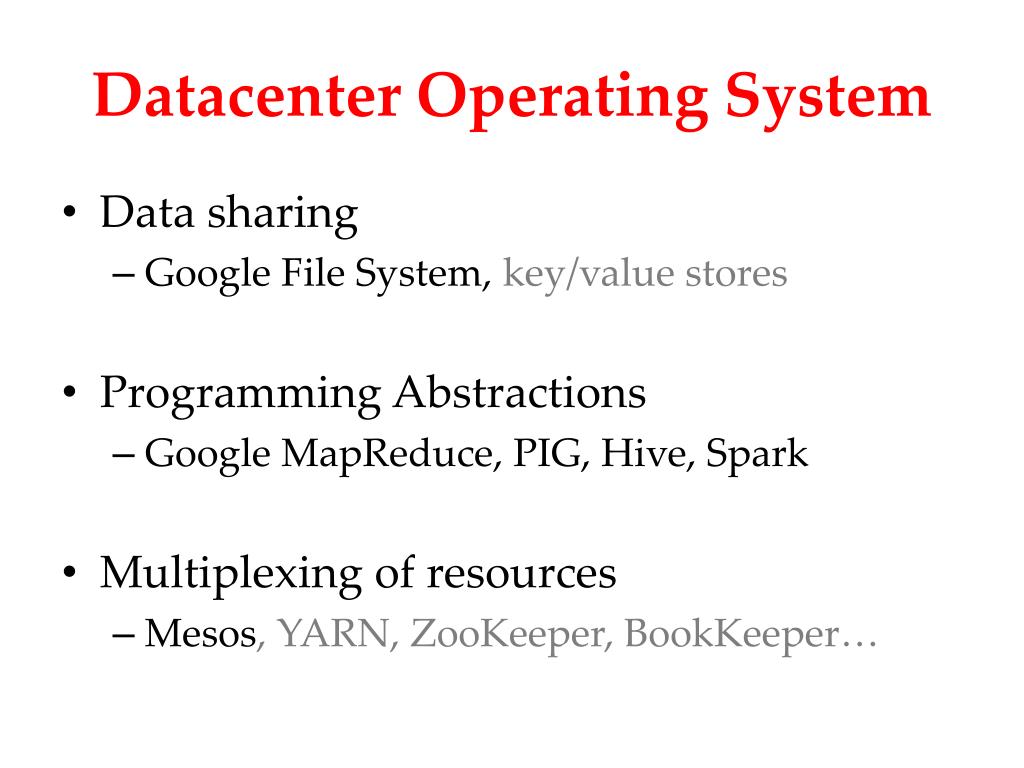 Datacenter Operating System

• Data sharing
– Google File System, key/value stores

• Programming Abstractions
– Google MapReduce, PIG, Hive, Spark

• Multiplexing of resources
– Mesos, YARN, ZooKeeper, BookKeeper…